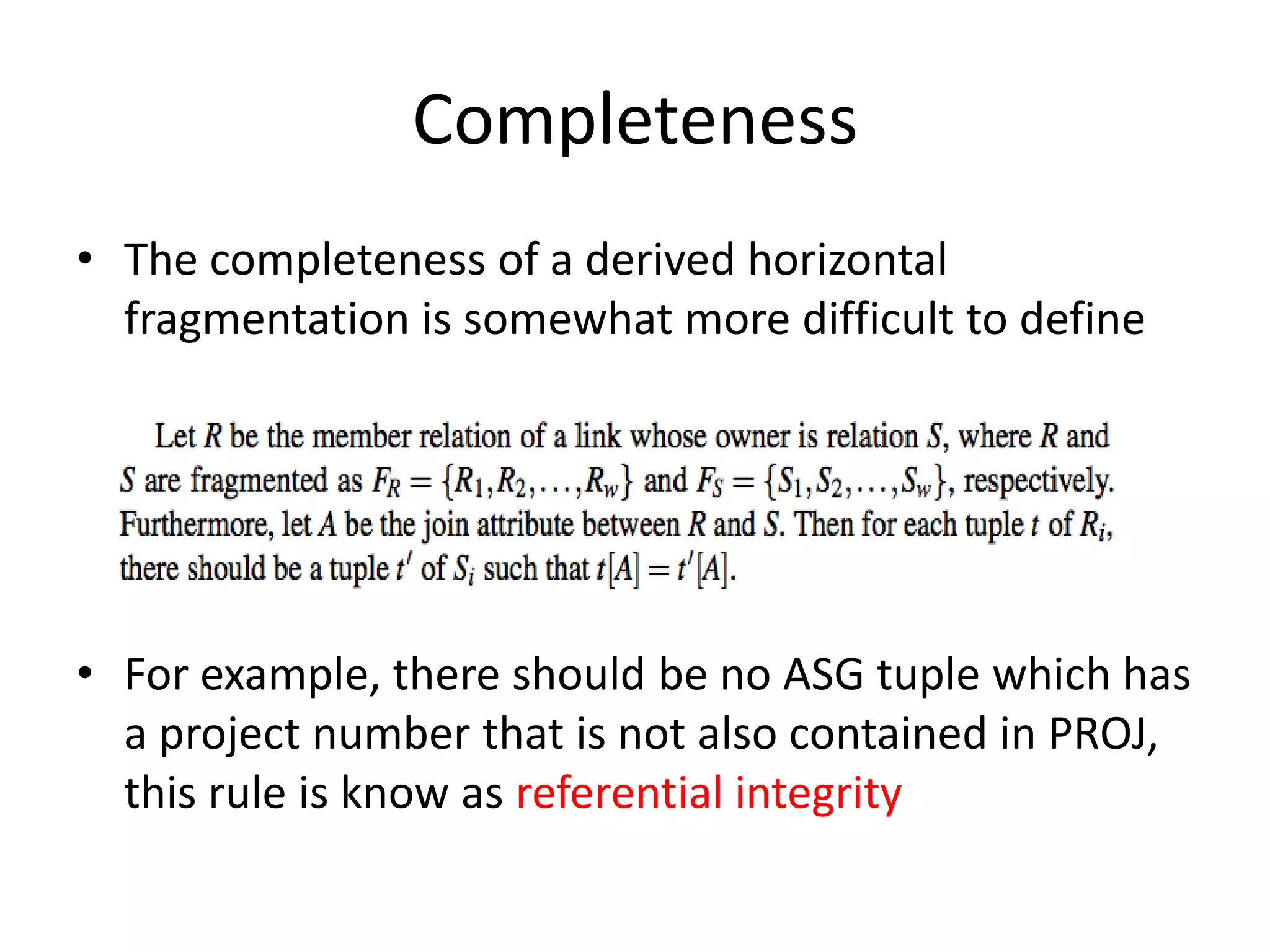 Completeness

• The completeness of a derived horizontal fragmentation is somewhat more difficult to define

Let $R$ be the member relation of a link whose owner is relation $S$, where $R$ and $S$ are fragmented as $F_R = \{R_1, R_2, \ldots, R_w\}$ and $F_S = \{S_1, S_2, \ldots, S_w\}$, respectively. Furthermore, let $A$ be the join attribute between $R$ and $S$. Then for each tuple $t$ of $R_i$, there should be a tuple $t'$ of $S_i$ such that $t[A] = t'[A]$.

• For example, there should be no ASG tuple which has a project number that is not also contained in PROJ, this rule is know as referential integrity